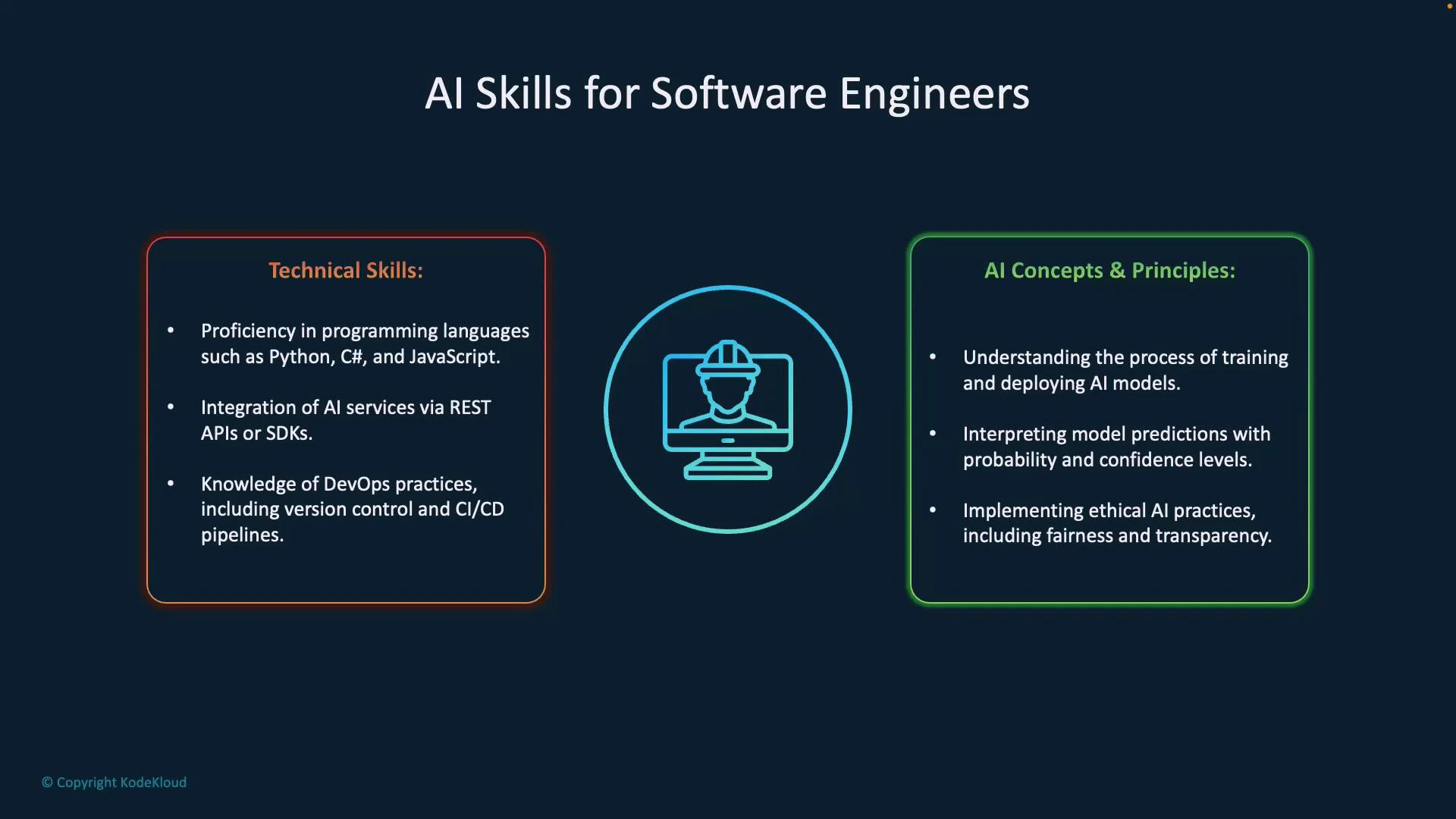 AI Skills for Software Engineers

Technical Skills:

• Proficiency in programming languages such as Python, C#, and JavaScript.

• Integration of AI services via REST APIs or SDKs.

• Knowledge of DevOps practices, including version control and CI/CD pipelines.

AI Concepts & Principles:

• Understanding the process of training and deploying AI models.

• Interpreting model predictions with probability and confidence levels.

• Implementing ethical AI practices, including fairness and transparency.

© Copyright KodeKloud